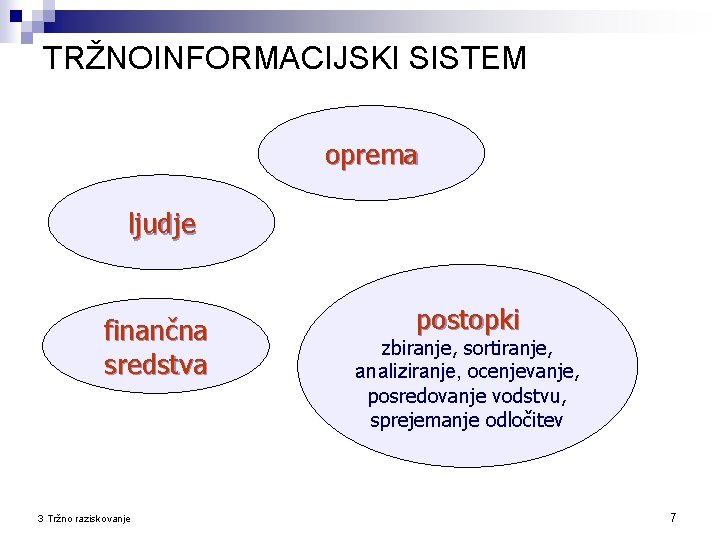 TRŽNOINFORMACIJSKI SISTEM

oprema

ljudje

finančna sredstva

postopki
zbiranje, sortiranje, analiziranje, ocenjevanje, posredovanje vodstvu, sprejemanje odločitev

3 Tržno raziskovanje

7